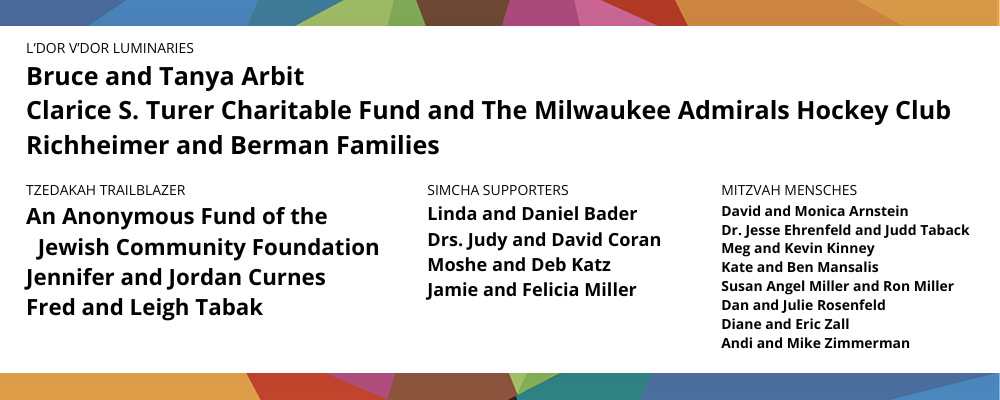 L'DOR V'DOR LUMINARIES
Bruce and Tanya Arbit
Clarice S. Turer Charitable Fund and The Milwaukee Admirals Hockey Club
Richheimer and Berman Families

TZEDAKAH TRAILBLAZER
An Anonymous Fund of the Jewish Community Foundation
Jennifer and Jordan Curnes
Fred and Leigh Tabak

SIMCHA SUPPORTERS
Linda and Daniel Bader
Drs. Judy and David Coran
Moshe and Deb Katz
Jamie and Felicia Miller

MITZVAH MENSCHES
David and Monica Arnstein
Dr. Jesse Ehrenfeld and Judd Taback
Meg and Kevin Kinney
Kate and Ben Mansalis
Susan Angel Miller and Ron Miller
Dan and Julie Rosenfeld
Diane and Eric Zall
Andi and Mike Zimmerman